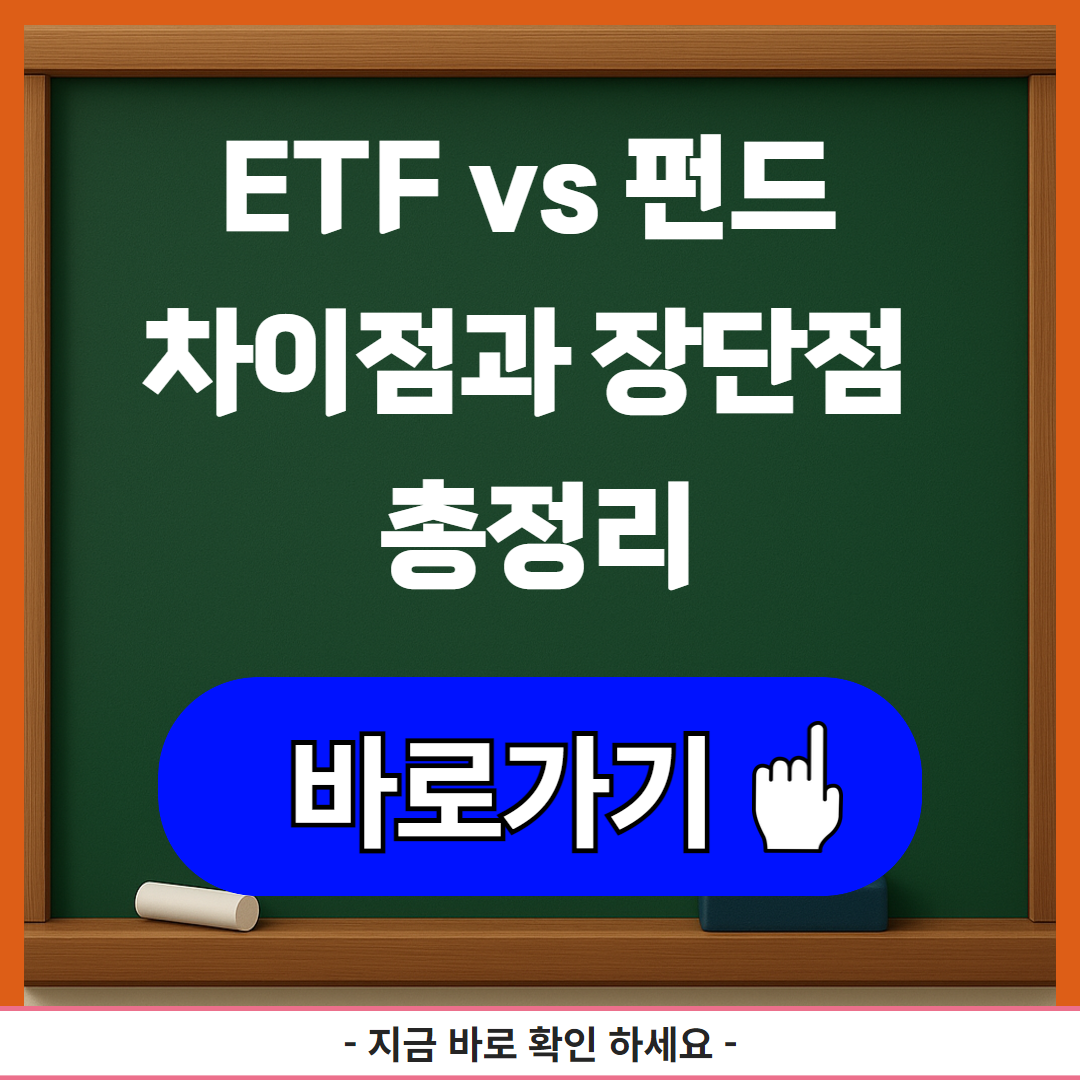 ETF vs 펀드
차이점과 장단점
총정리

바로가기 ☝

- 지금 바로 확인 하세요 -